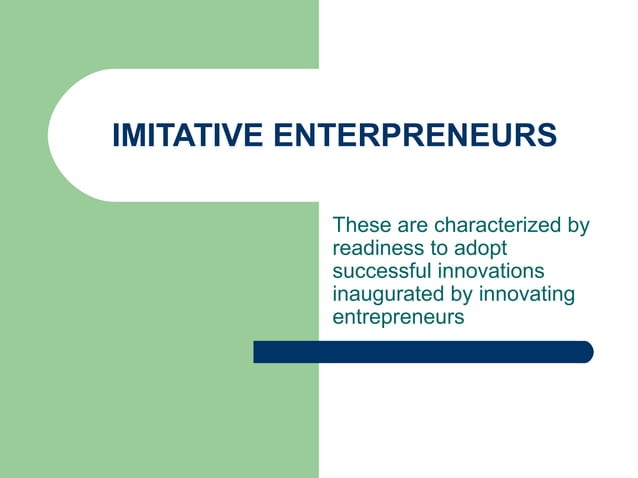 IMITATIVE ENTERPRENEURS

These are characterized by readiness to adopt successful innovations inaugurated by innovating entrepreneurs